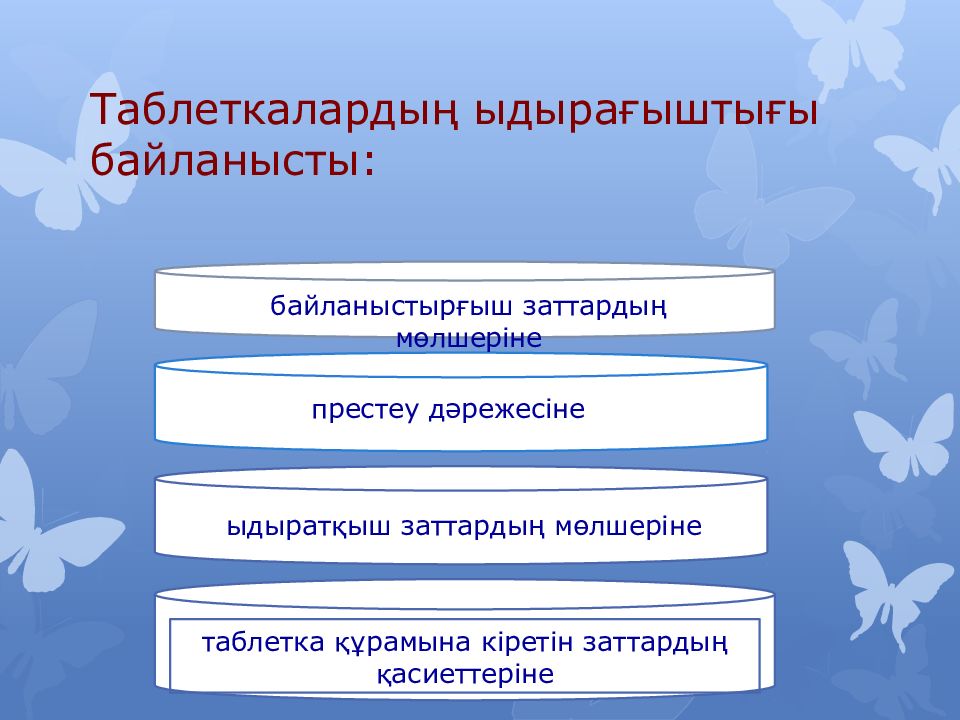 Таблеткалардың ыдырағыштығы байланысты:

байланыстырғыш заттардың мөлшеріне

престеу дәрежесіне

ыдыратқыш заттардың мөлшеріне

таблетка құрамына кіретін заттардың қасиеттеріне